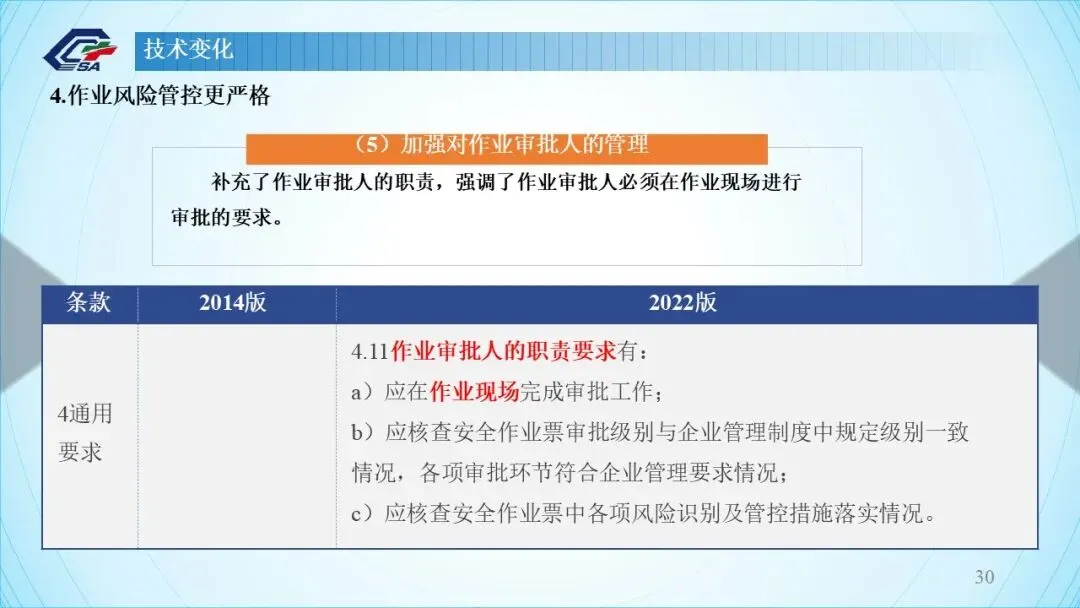 SA

技术变化

4.作业风险管控更严格

（5）加强对作业审批人的管理

补充了作业审批人的职责，强调了作业审批人必须在作业现场进行审批的要求。

| 条款 | 2014版 | 2022版 |
|---|---|---|
| 4通用要求 | | 4.11作业审批人的职责要求有：<br>a）应在作业现场完成审批工作；<br>b）应核查安全作业票审批级别与企业管理制度中规定级别一致情况，各项审批环节符合企业管理要求情况；<br>c）应核查安全作业票中各项风险识别及管控措施落实情况。 |

30